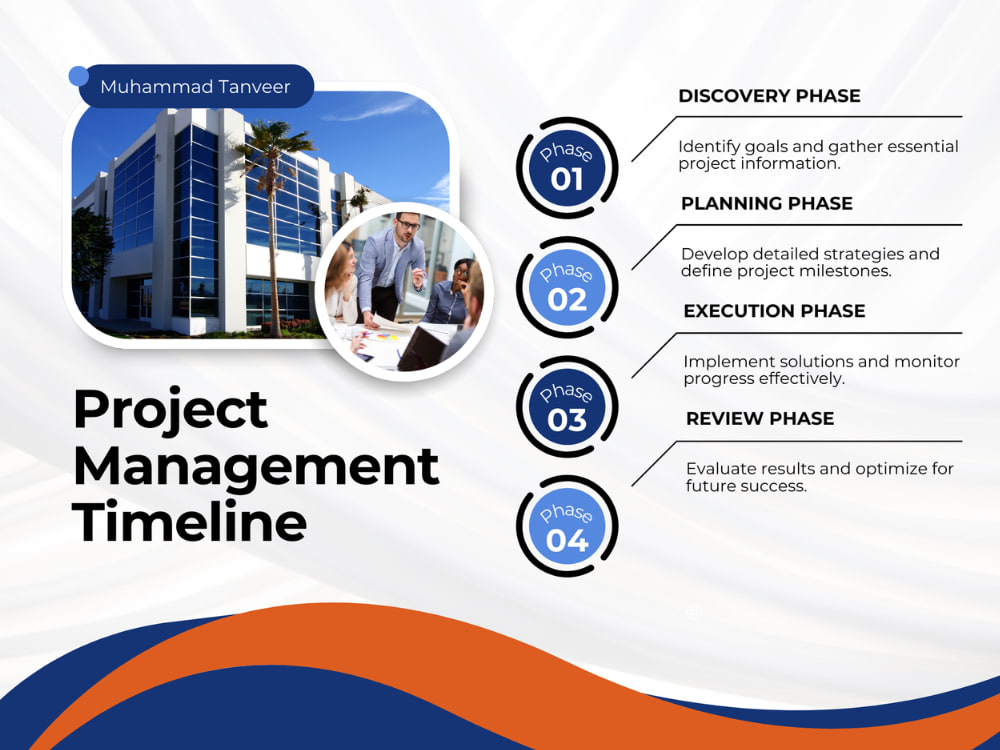 Muhammad Tanveer

Project Management Timeline

Phase 01

DISCOVERY PHASE

Identify goals and gather essential project information.

Phase 02

PLANNING PHASE

Develop detailed strategies and define project milestones.

Phase 03

EXECUTION PHASE

Implement solutions and monitor progress effectively.

Phase 04

REVIEW PHASE

Evaluate results and optimize for future success.